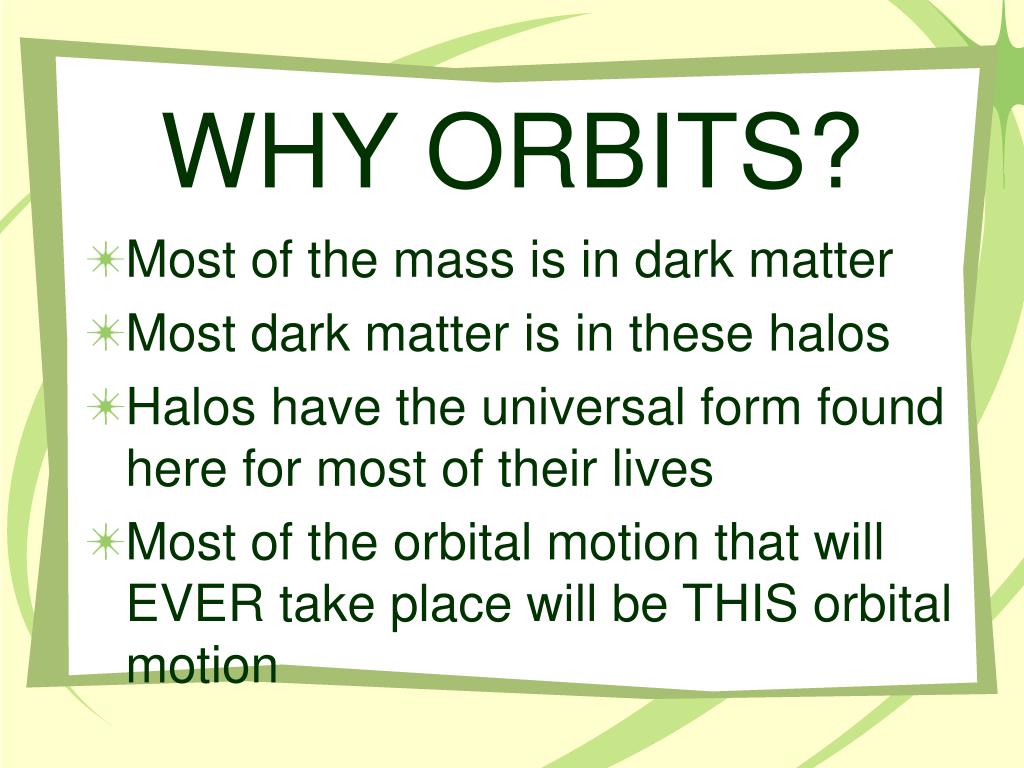 WHY ORBITS?

Most of the mass is in dark matter

Most dark matter is in these halos

Halos have the universal form found here for most of their lives

Most of the orbital motion that will EVER take place will be THIS orbital motion